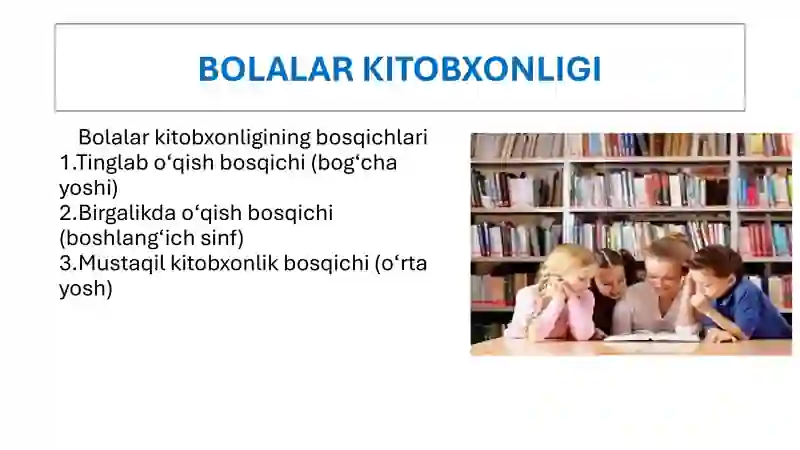 BOLALAR KITOBXONLIGI

Bolalar kitobxonligining bosqichlari
1.Tinglab o‘qish bosqichi (bog‘cha yoshi)
2.Birgalikda o‘qish bosqichi (boshlang‘ich sinf)
3.Mustaqil kitobxonlik bosqichi (o‘rta yosh)